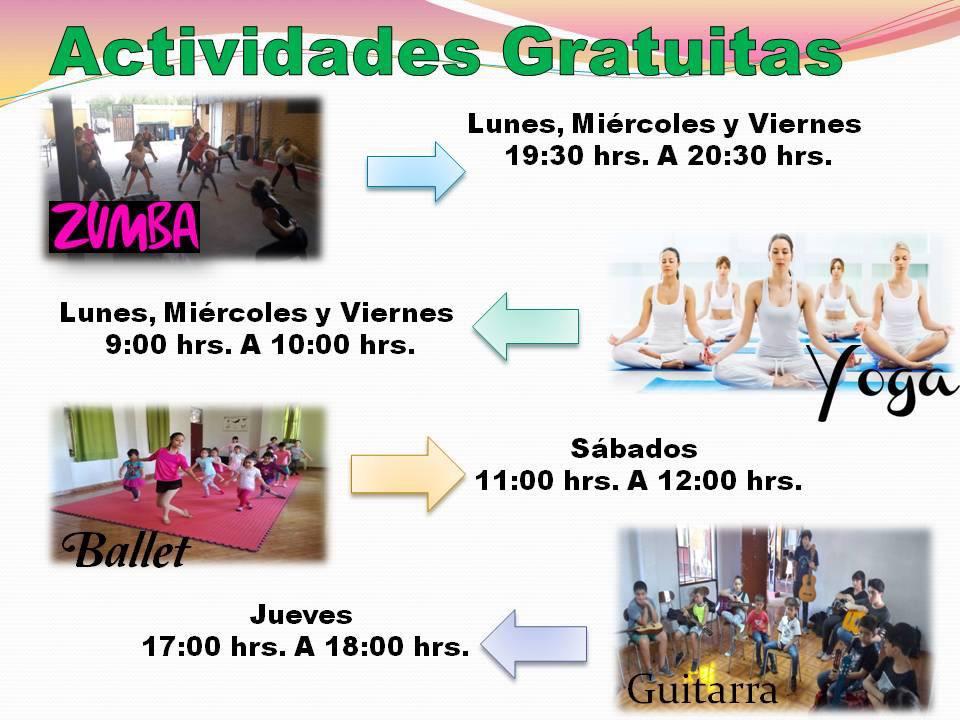 Actividades Gratuitas

ZUMBA

Lunes, Miércoles y Viernes
19:30 hrs. A 20:30 hrs.

Lunes, Miércoles y Viernes
9:00 hrs. A 10:00 hrs.

Yoga

Ballet

Sábados
11:00 hrs. A 12:00 hrs.

Jueves
17:00 hrs. A 18:00 hrs.

Guitarra